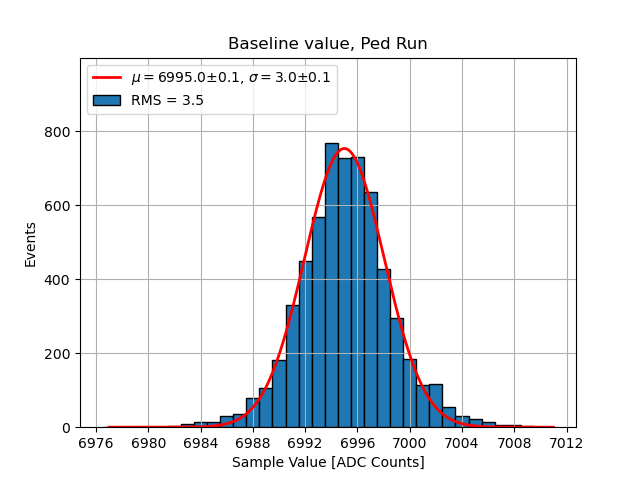 Baseline value, Ped Run

$\mu = 6995.0 \pm 0.1$, $\sigma = 3.0 \pm 0.1$
RMS = 3.5

Events

800
600
400
200
0

6976 6980 6984 6988 6992 6996 7000 7004 7008 7012

Sample Value [ADC Counts]